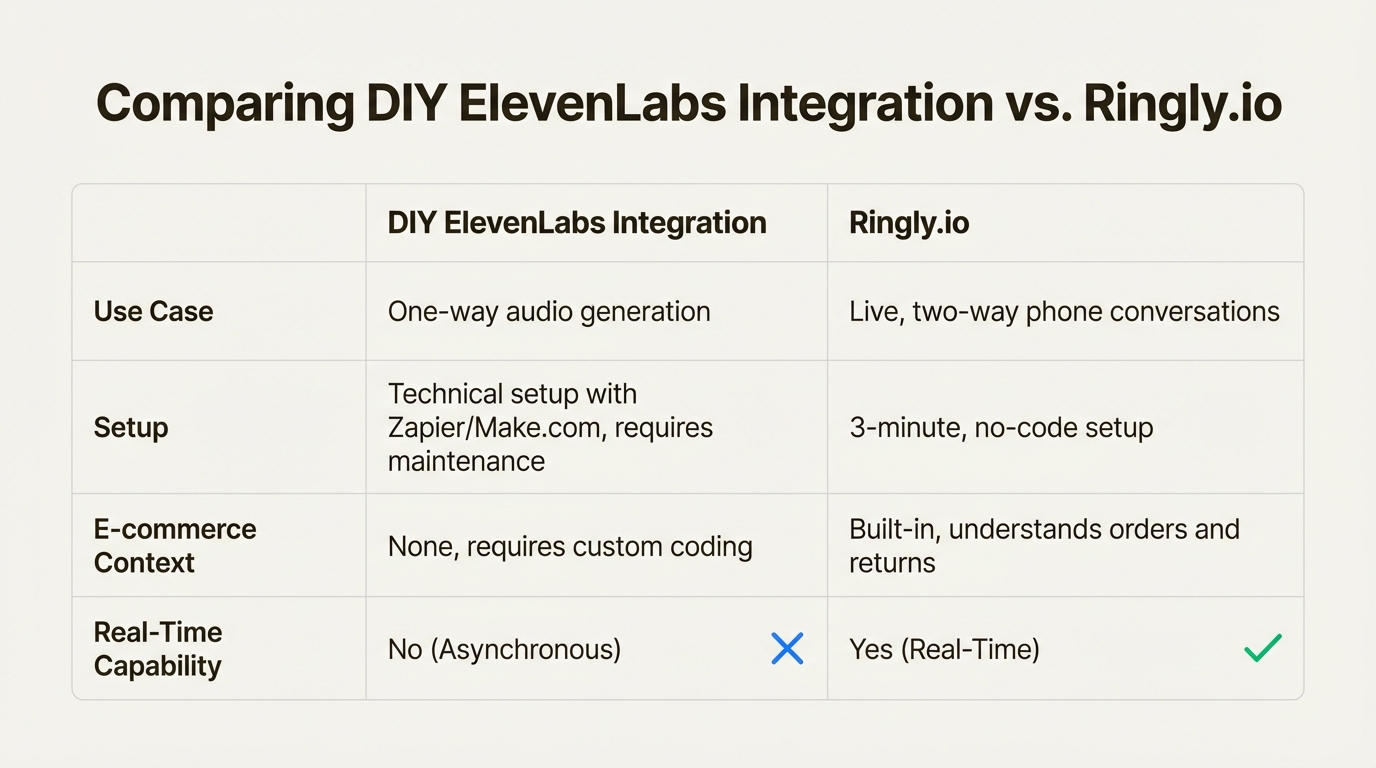 Comparing DIY ElevenLabs Integration vs. Ringly.io

| | DIY ElevenLabs Integration | Ringly.io |
|---|---|---|
| Use Case | One-way audio generation | Live, two-way phone conversations |
| Setup | Technical setup with Zapier/Make.com, requires maintenance | 3-minute, no-code setup |
| E-commerce Context | None, requires custom coding | Built-in, understands orders and returns |
| Real-Time Capability | No (Asynchronous) | Yes (Real-Time) |